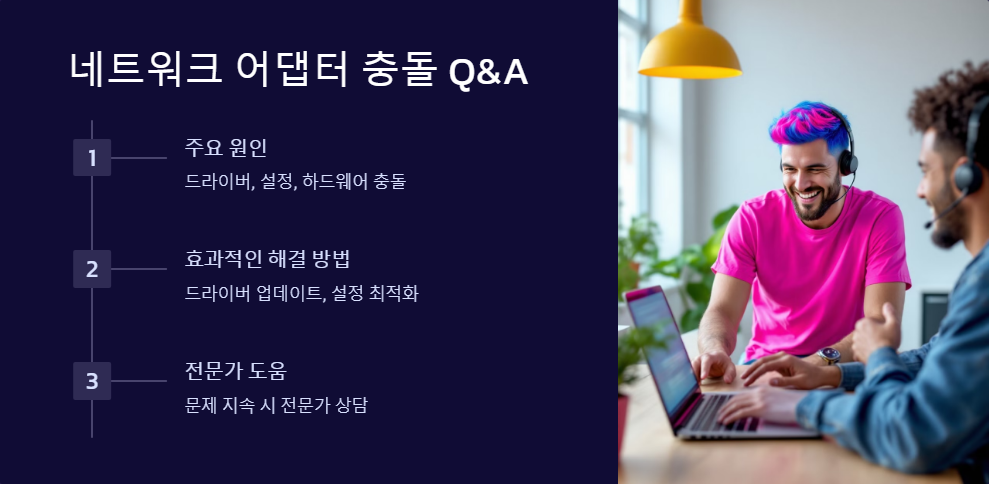 네트워크 어댑터 충돌 Q&A

1

주요 원인

드라이버, 설정, 하드웨어 충돌

2

효과적인 해결 방법

드라이버 업데이트, 설정 최적화

3

전문가 도움

문제 지속 시 전문가 상담